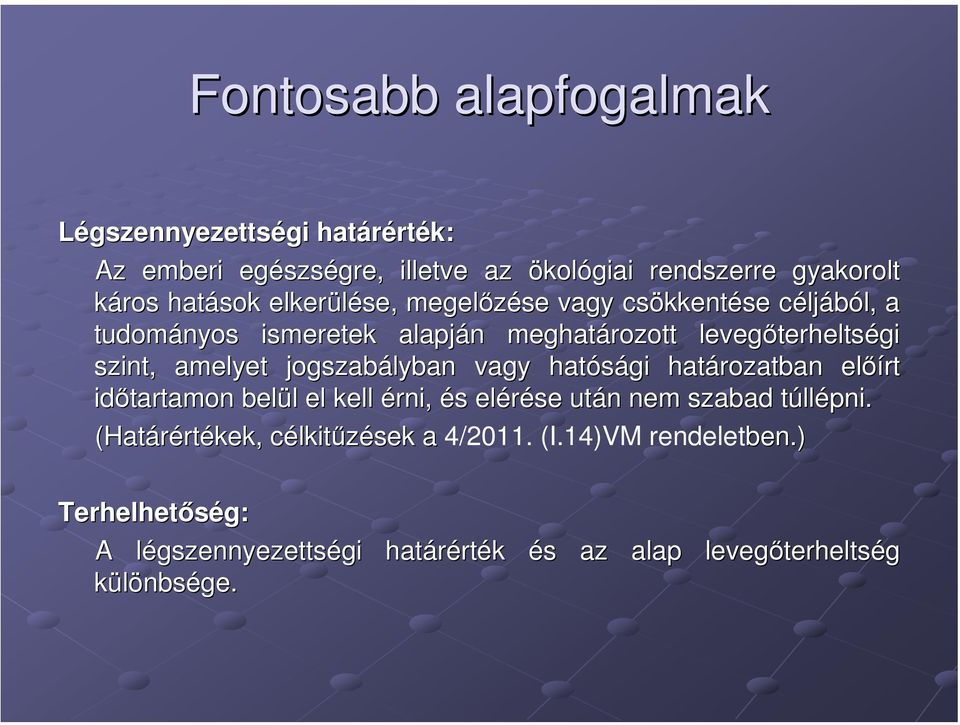 Fontosabb alapfogalmak

Légszennyezettségi határérték:

Az emberi egészségre, illetve az ökológiai rendszerre gyakorolt káros hatások elkerülése, megelőzése vagy csökkentése céljából, a tudományos ismeretek alapján meghatározott levegőterheltségi szint, amelyet jogszabályban vagy hatósági határozatban előírt időtartamon belül el kell érni, és elérése után nem szabad túllépni.

(Határértékek, célkitűzések a 4/2011. (I.14)VM rendeletben.)

Terhelhetőség:

A légszennyezettségi határérték és az alap levegőterheltség különbsége.